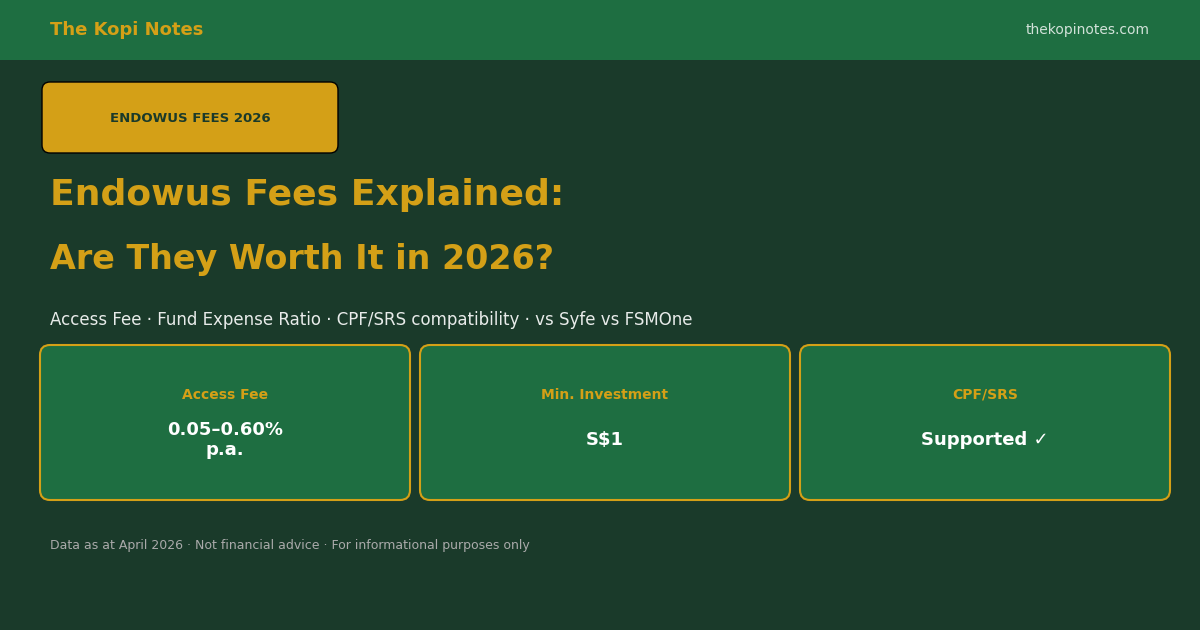 The Kopi Notes

thekopinotes.com

ENDOWUS FEES 2026

Endowus Fees Explained:

Are They Worth It in 2026?

Access Fee · Fund Expense Ratio · CPF/SRS compatibility · vs Syfe vs FSMOne

Access Fee

0.05–0.60% p.a.

Min. Investment

S$1

CPF/SRS

Supported ✓

Data as at April 2026 · Not financial advice · For informational purposes only